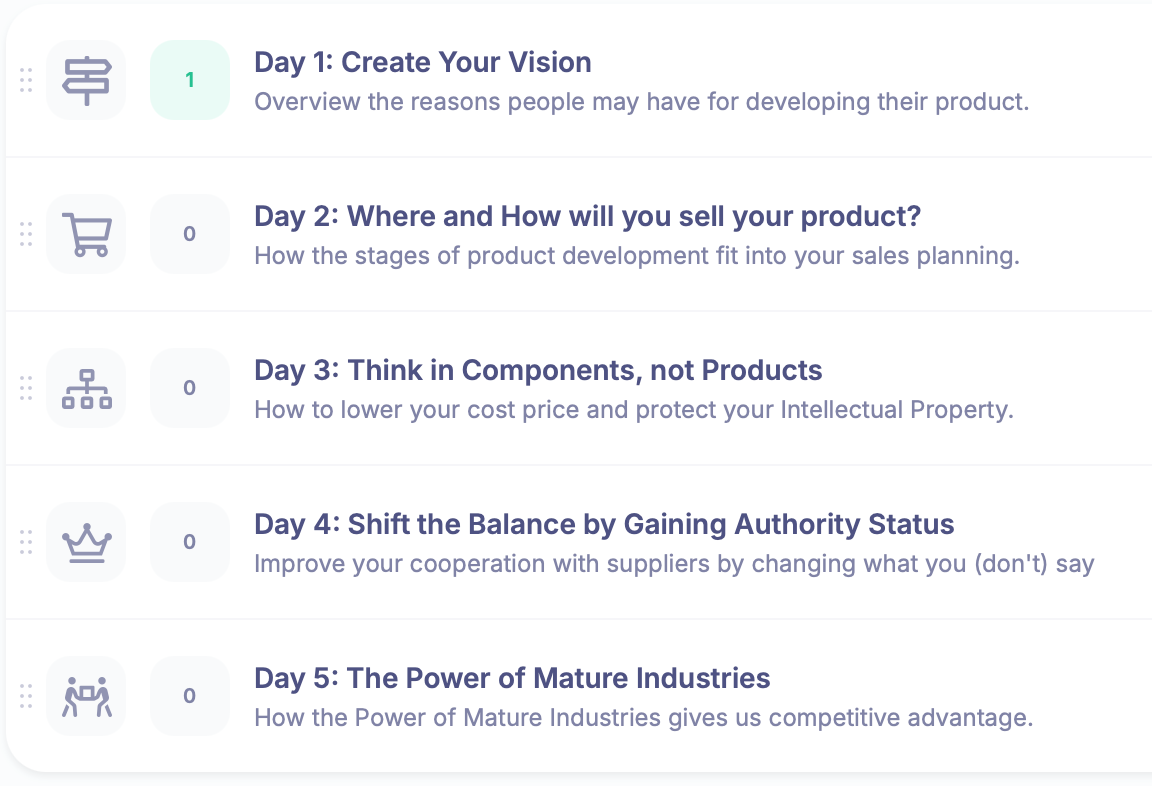 1
Day 1: Create Your Vision
Overview the reasons people may have for developing their product.

0
Day 2: Where and How will you sell your product?
How the stages of product development fit into your sales planning.

0
Day 3: Think in Components, not Products
How to lower your cost price and protect your Intellectual Property.

0
Day 4: Shift the Balance by Gaining Authority Status
Improve your cooperation with suppliers by changing what you (don't) say

0
Day 5: The Power of Mature Industries
How the Power of Mature Industries gives us competitive advantage.